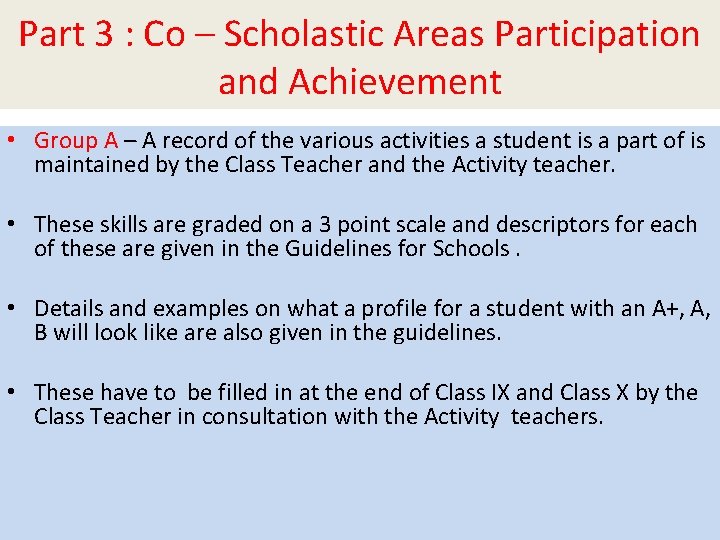 Part 3 : Co – Scholastic Areas Participation and Achievement

• Group A – A record of the various activities a student is a part of is maintained by the Class Teacher and the Activity teacher.

• These skills are graded on a 3 point scale and descriptors for each of these are given in the Guidelines for Schools .

• Details and examples on what a profile for a student with an A+, A, B will look like are also given in the guidelines.

• These have to be filled in at the end of Class IX and Class X by the Class Teacher in consultation with the Activity teachers.